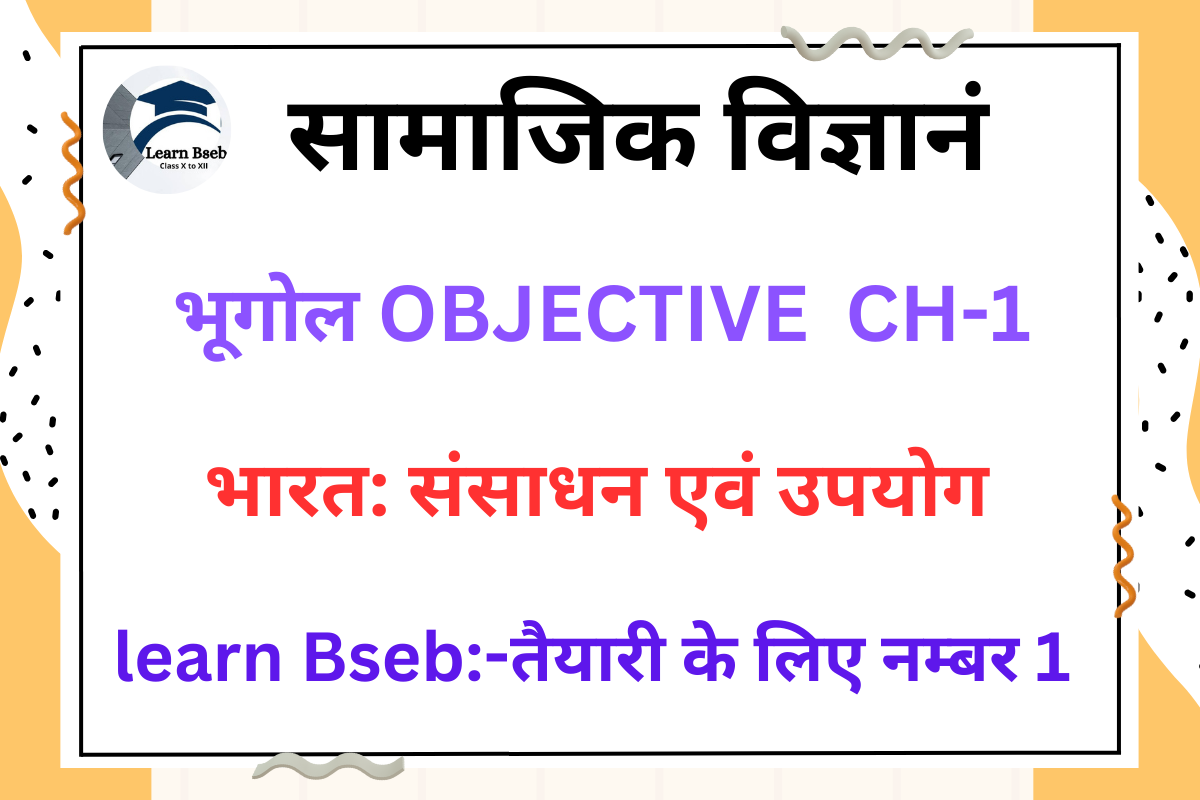 Learn Bseb
Class X to XII

सामाजिक विज्ञानं

भूगोल OBJECTIVE CH-1

भारत: संसाधन एवं उपयोग

learn Bseb:-तैयारी के लिए नम्बर 1